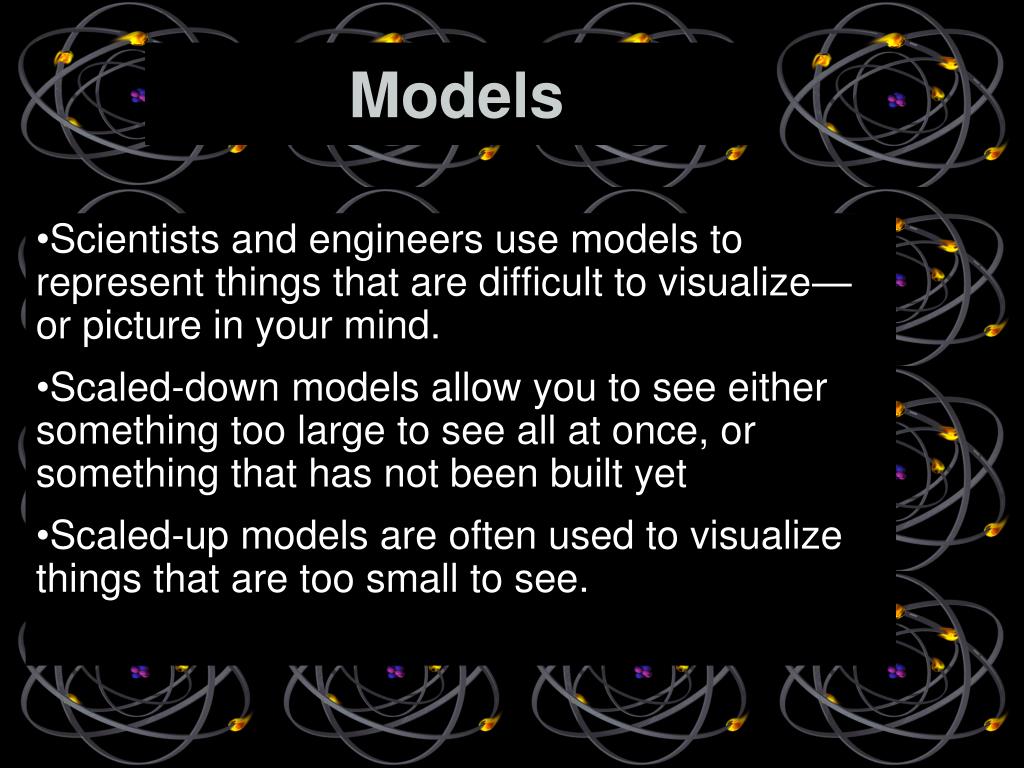 Models

•Scientists and engineers use models to represent things that are difficult to visualize—or picture in your mind.

•Scaled-down models allow you to see either something too large to see all at once, or something that has not been built yet

•Scaled-up models are often used to visualize things that are too small to see.